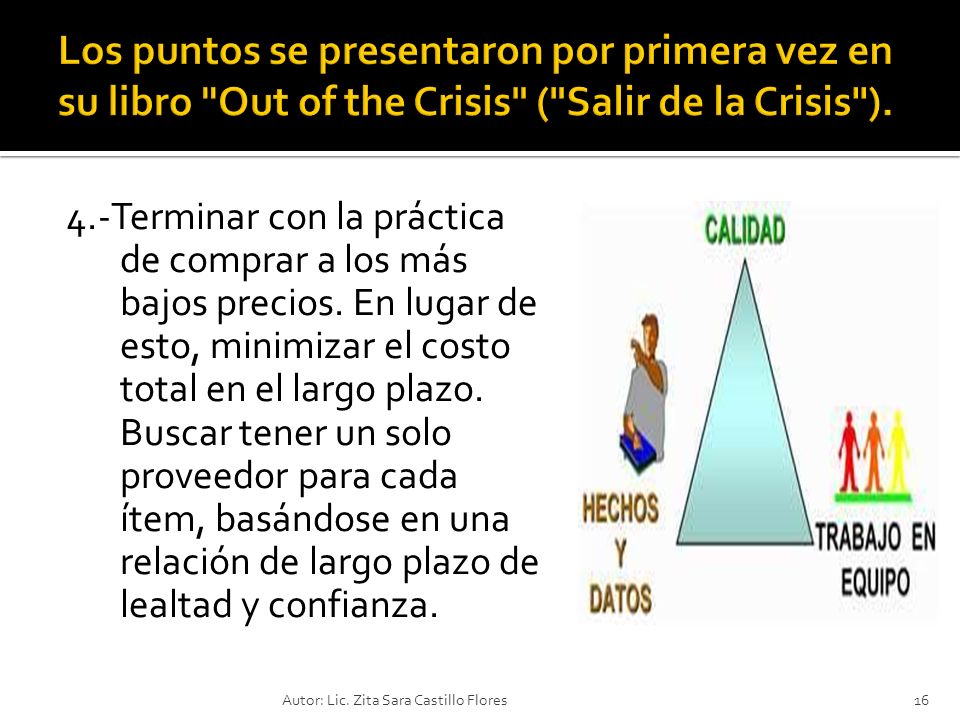 Los puntos se presentaron por primera vez en su libro "Out of the Crisis" ("Salir de la Crisis").

4.-Terminar con la práctica de comprar a los más bajos precios. En lugar de esto, minimizar el costo total en el largo plazo. Buscar tener un solo proveedor para cada ítem, basándose en una relación de largo plazo de lealtad y confianza.

CALIDAD

HECHOS
Y
DATOS

TRABAJO EN
EQUIPO

Autor: Lic. Zita Sara Castillo Flores

16